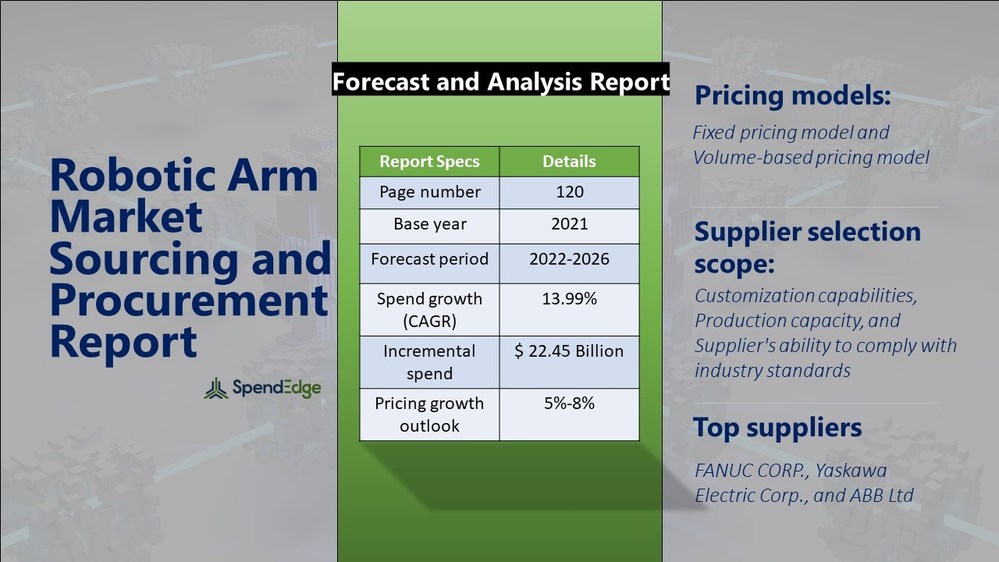 Robotic Arm Market Sourcing and Procurement Report

SpendEdge

Forecast and Analysis Report

| Report Specs | Details |
|---|---|
| Page number | 120 |
| Base year | 2021 |
| Forecast period | 2022-2026 |
| Spend growth (CAGR) | 13.99% |
| Incremental spend | $ 22.45 Billion |
| Pricing growth outlook | 5%-8% |

Pricing models:

Fixed pricing model and Volume-based pricing model

Supplier selection scope:

Customization capabilities, Production capacity, and Supplier's ability to comply with industry standards

Top suppliers

FANUC CORP., Yaskawa Electric Corp., and ABB Ltd